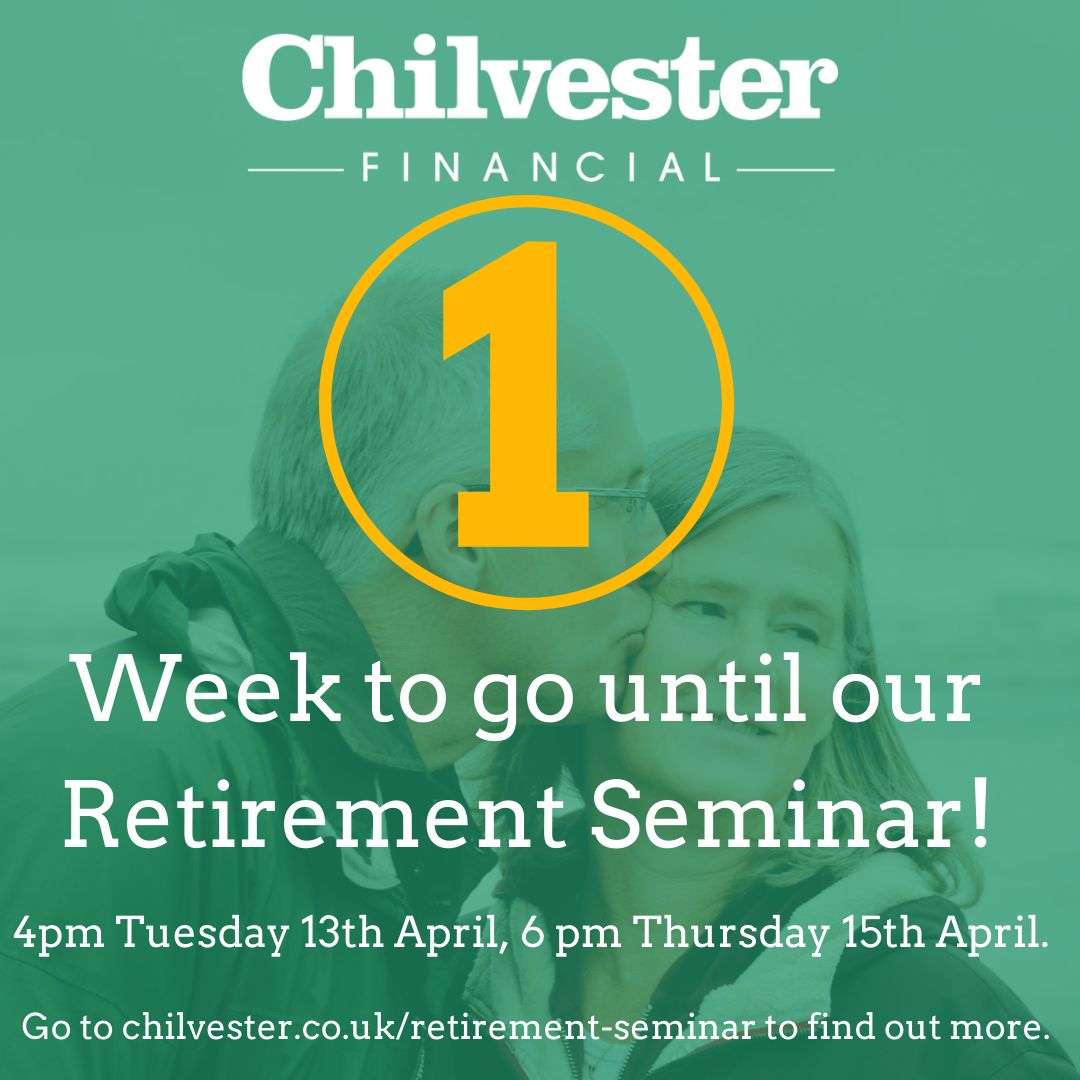 Chilvester
FINANCIAL

1

Week to go until our Retirement Seminar!

4pm Tuesday 13th April, 6 pm Thursday 15th April.

Go to chilvester.co.uk/retirement-seminar to find out more.